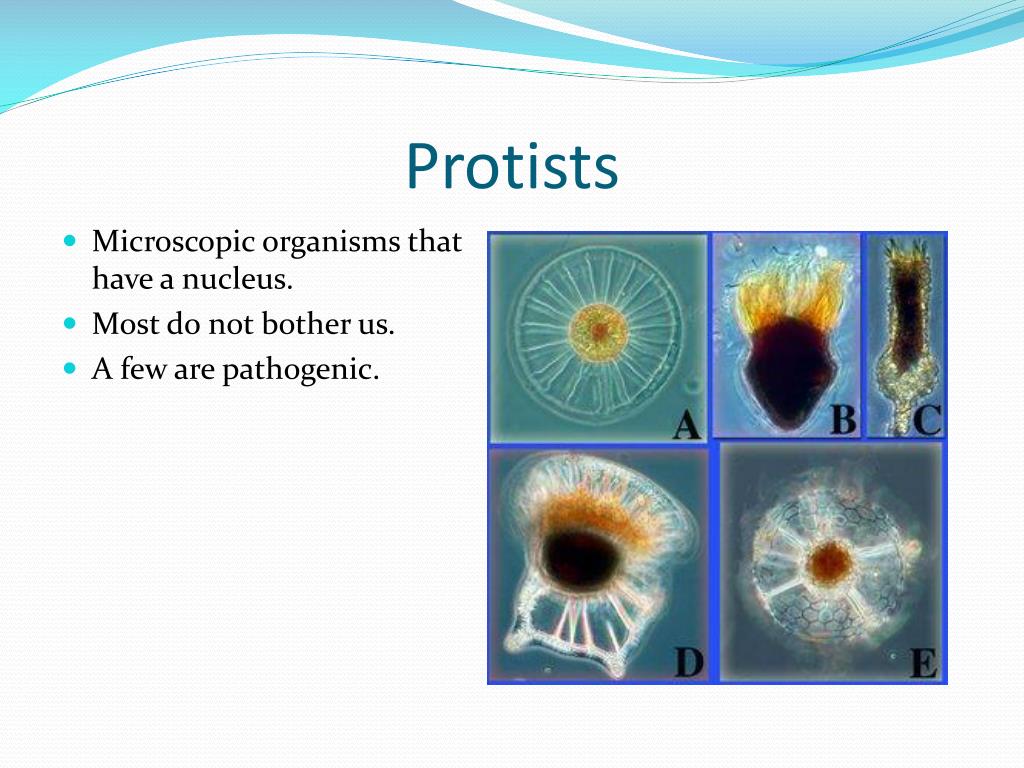 Protists

Microscopic organisms that have a nucleus.
Most do not bother us.
A few are pathogenic.

A
B
C
D
E